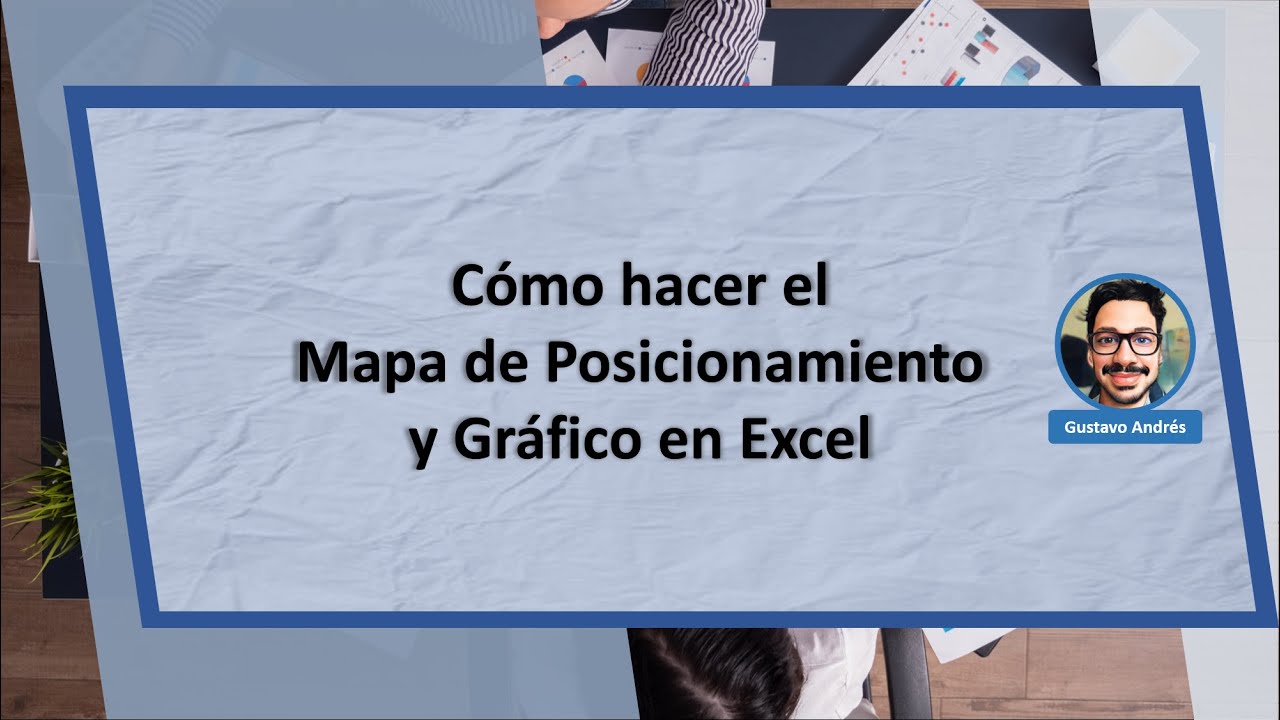 Cómo hacer el
Mapa de Posicionamiento
y Gráfico en Excel

Gustavo Andrés